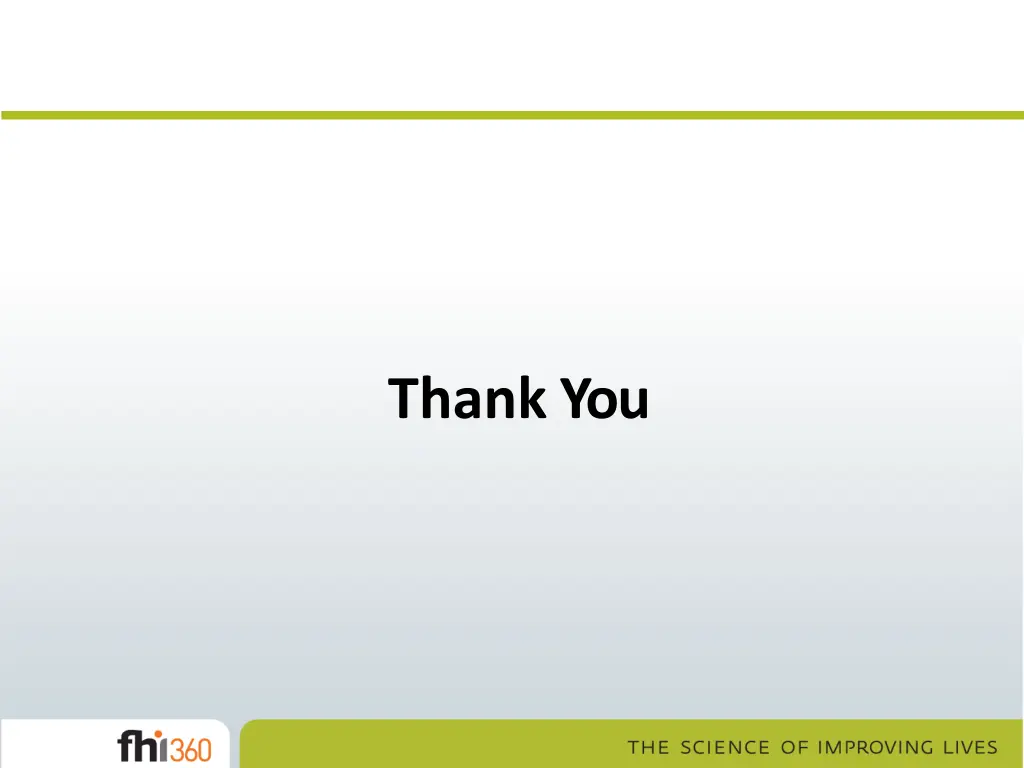 Thank You

fhi360

THE SCIENCE OF IMPROVING LIVES